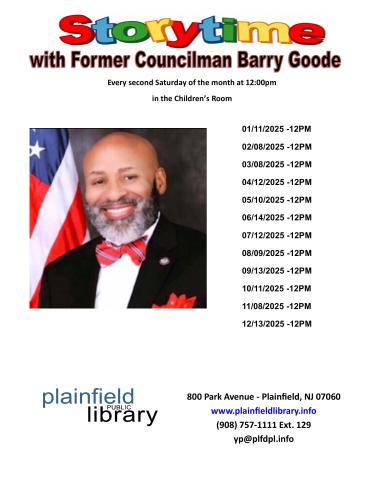 Storytime
with Former Councilman Barry Goode

Every second Saturday of the month at 12:00pm

in the Children's Room

01/11/2025 -12PM
02/08/2025 -12PM
03/08/2025 -12PM
04/12/2025 -12PM
05/10/2025 -12PM
06/14/2025 -12PM
07/12/2025 -12PM
08/09/2025 -12PM
09/13/2025 -12PM
10/11/2025 -12PM
11/08/2025 -12PM
12/13/2025 -12PM

plainfield PUBLIC library

800 Park Avenue - Plainfield, NJ 07060
www.plainfieldlibrary.info
(908) 757-1111 Ext. 129
yp@plfdpl.info